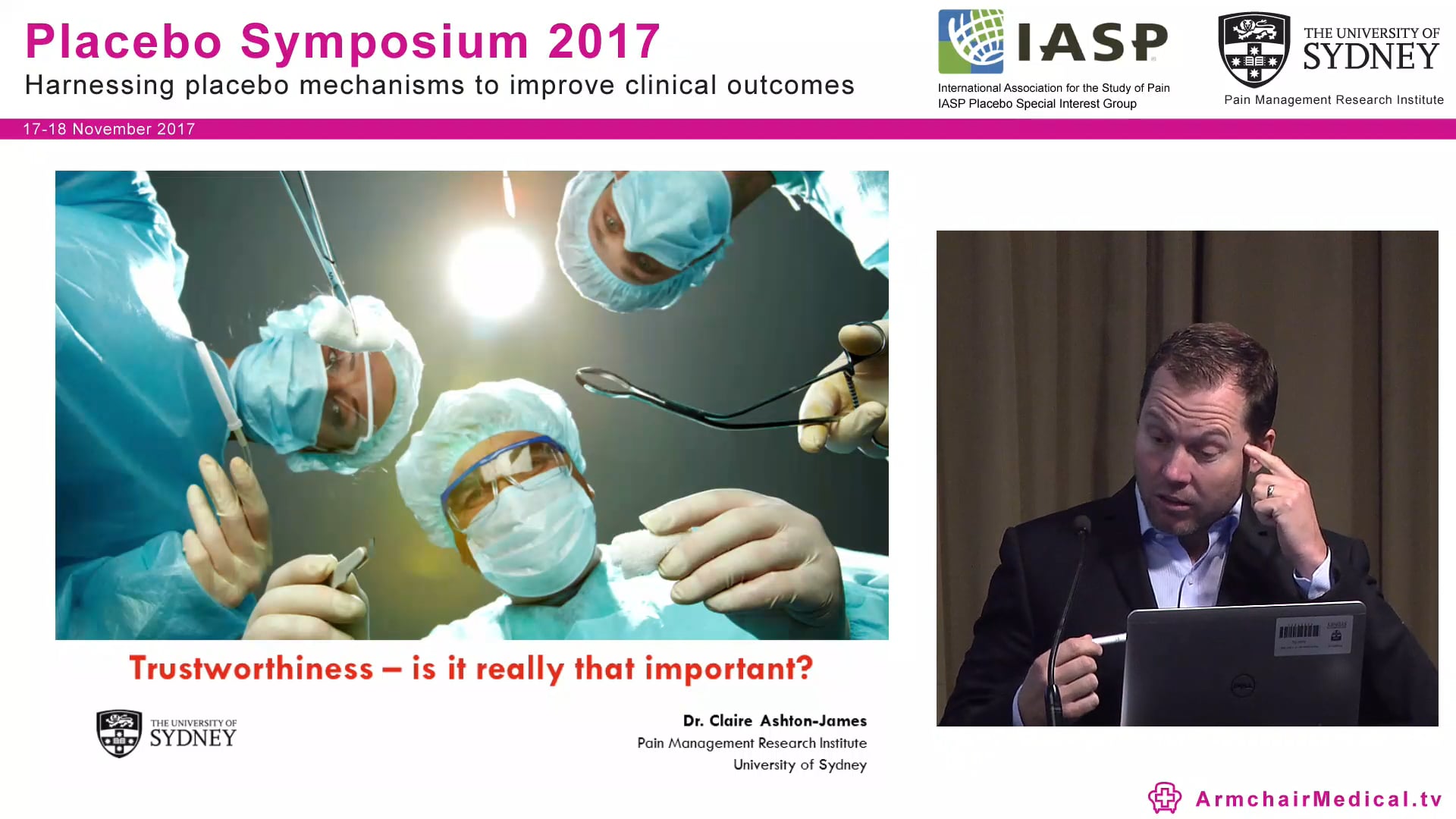 Placebo Symposium 2017
Harnessing placebo mechanisms to improve clinical outcomes

IASP
International Association for the Study of Pain
IASP Placebo Special Interest Group

THE UNIVERSITY OF SYDNEY
Pain Management Research Institute

17-18 November 2017

Trustworthiness – is it really that important?

THE UNIVERSITY OF SYDNEY

Dr. Claire Ashton-James
Pain Management Research Institute
University of Sydney

ArmchairMedical.tv